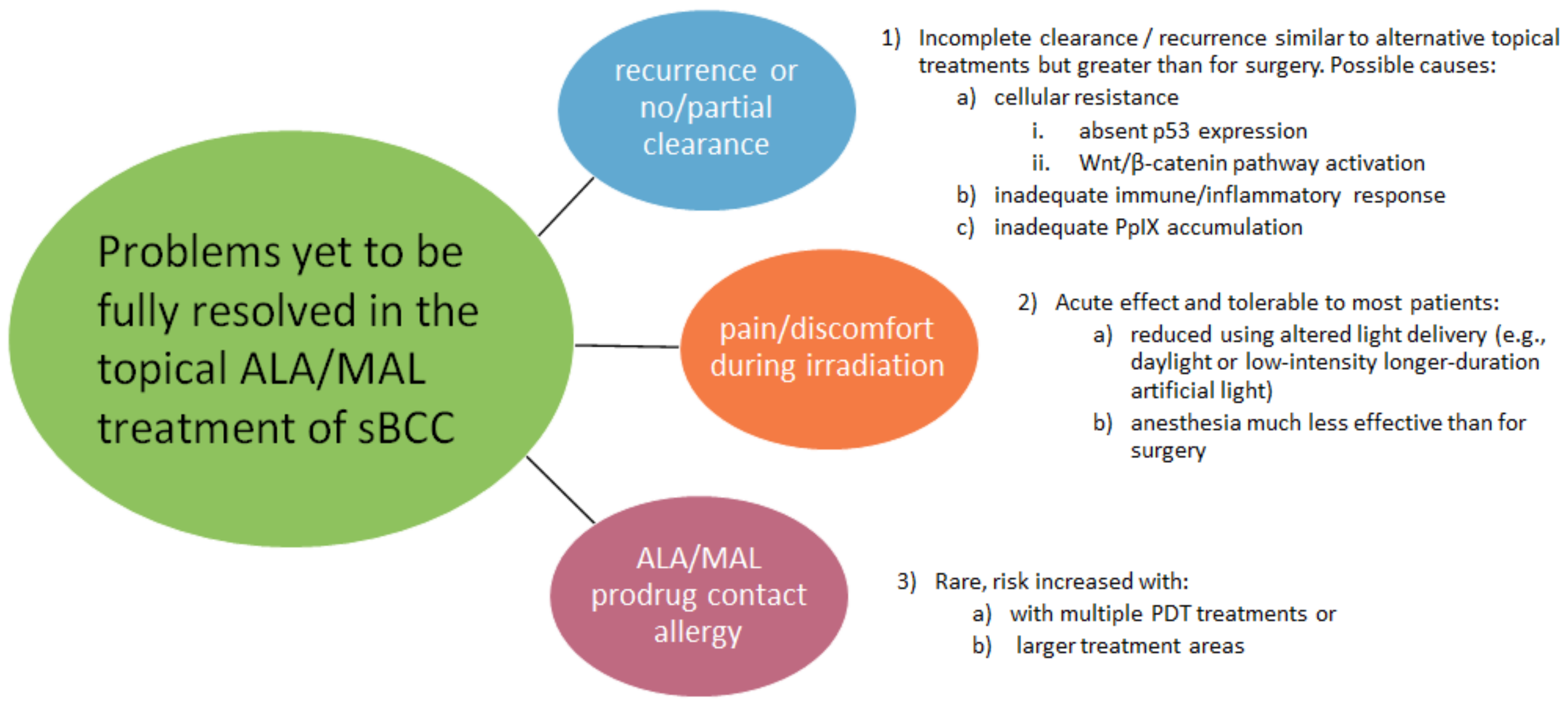 Problems yet to be fully resolved in the topical ALA/MAL treatment of sBCC

recurrence or no/partial clearance

1) Incomplete clearance / recurrence similar to alternative topical treatments but greater than for surgery. Possible causes:
a) cellular resistance
i. absent p53 expression
ii. Wnt/β-catenin pathway activation
b) inadequate immune/inflammatory response
c) inadequate PpIX accumulation

pain/discomfort during irradiation

2) Acute effect and tolerable to most patients:
a) reduced using altered light delivery (e.g., daylight or low-intensity longer-duration artificial light)
b) anesthesia much less effective than for surgery

ALA/MAL prodrug contact allergy

3) Rare, risk increased with:
a) with multiple PDT treatments or
b) larger treatment areas